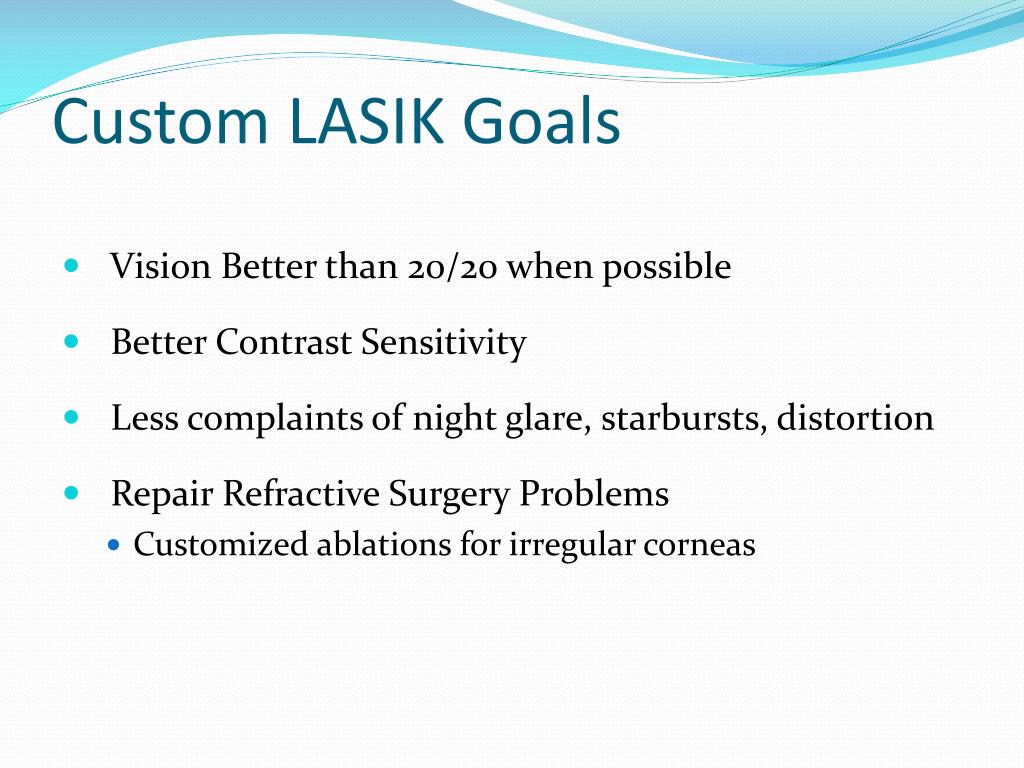 Custom LASIK Goals

- Vision Better than 20/20 when possible
- Better Contrast Sensitivity
- Less complaints of night glare, starbursts, distortion
- Repair Refractive Surgery Problems
  - Customized ablations for irregular corneas